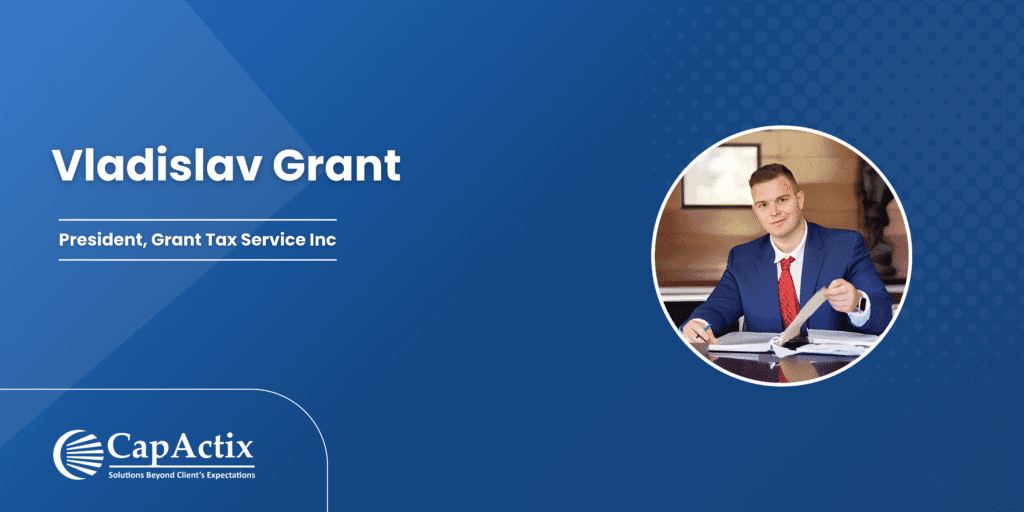 Vladislav Grant

President, Grant Tax Service Inc

CapActix
Solutions Beyond Client's Expectations